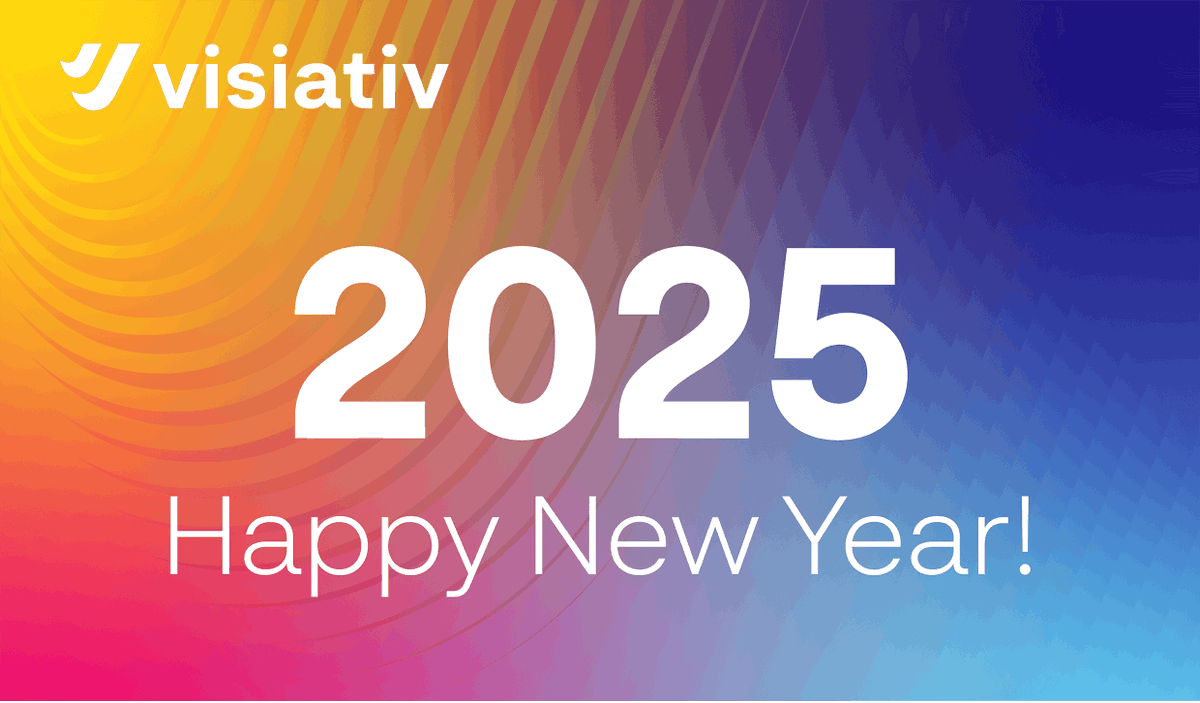 visiativ

2025

Happy New Year!